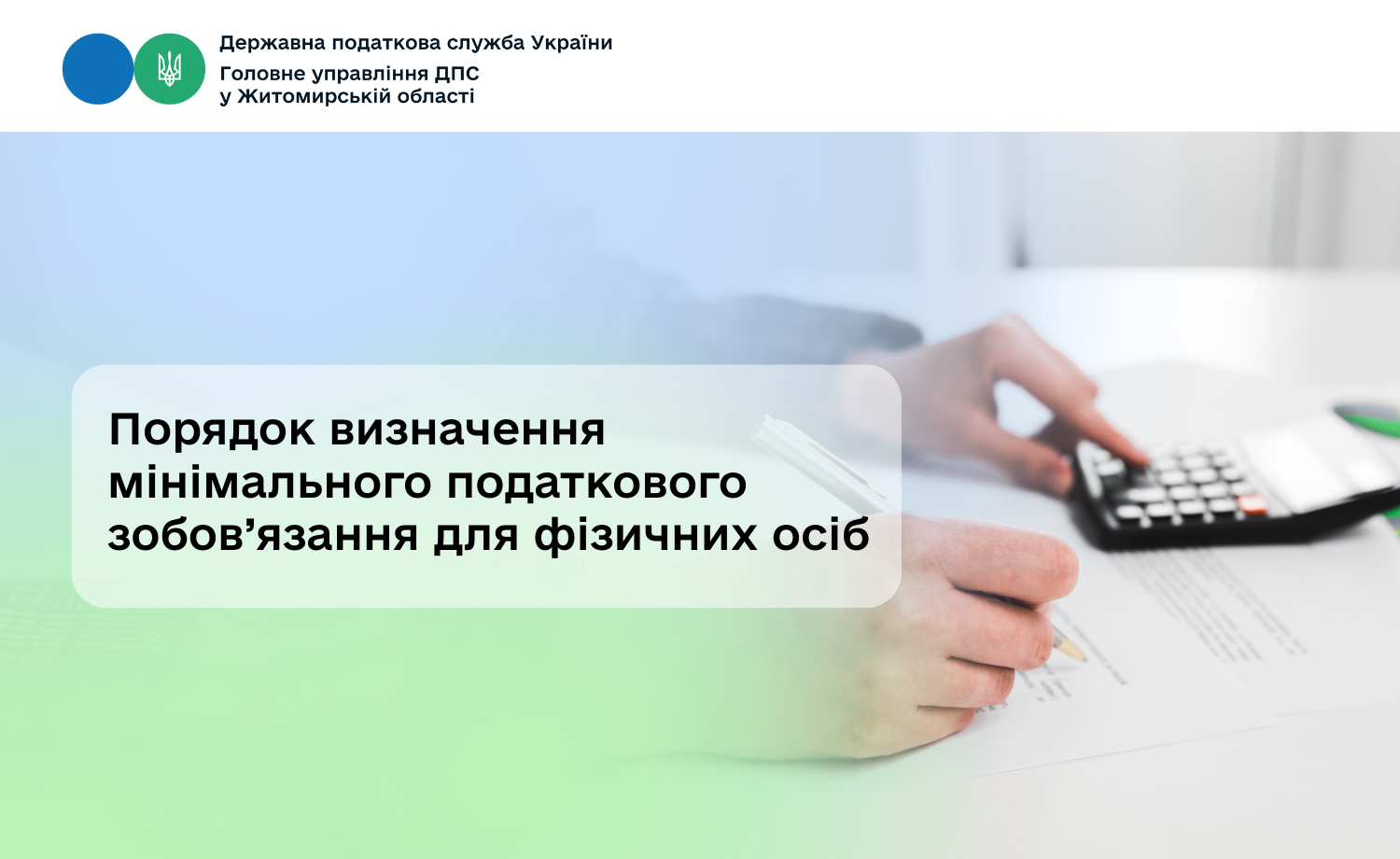 Державна податкова служба України
Головне управління ДПС
у Житомирській області

Порядок визначення мінімального податкового зобов’язання для фізичних осіб